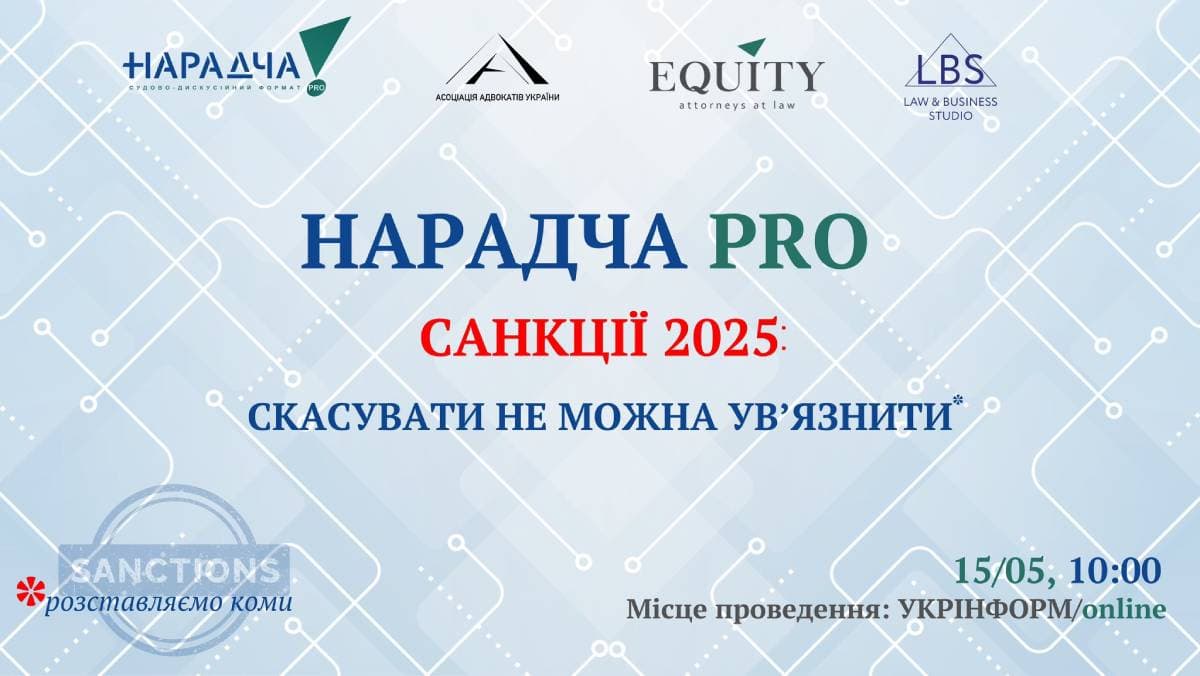 НАРАДЧА PRO
СУДОВО-ДИСКУСІЙНИЙ ФОРМАТ

АСОЦІАЦІЯ АДВОКАТІВ УКРАЇНИ

EQUITY
attorneys at law

LBS
LAW & BUSINESS STUDIO

НАРАДЧА PRO

САНКЦІЇ 2025:

СКАСУВАТИ НЕ МОЖНА УВ'ЯЗНИТИ*

SANCTIONS

*розставляємо коми

15/05, 10:00
Місце проведення: УКРІНФОРМ/online